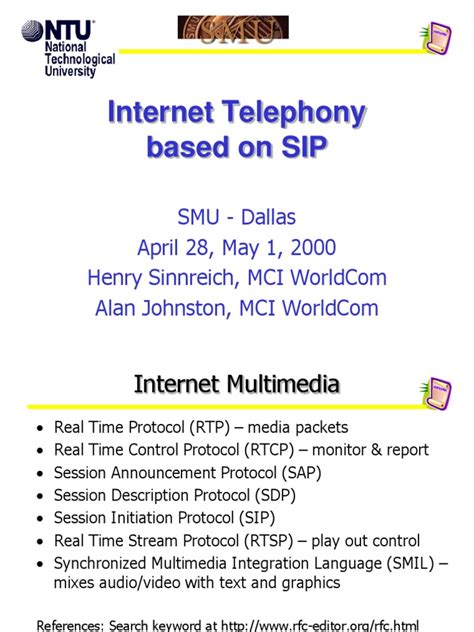 NTU
National Technological University

SMU

Internet Telephony based on SIP

SMU - Dallas
April 28, May 1, 2000
Henry Sinnreich, MCI WorldCom
Alan Johnston, MCI WorldCom

Internet Multimedia

• Real Time Protocol (RTP) – media packets
• Real Time Control Protocol (RTCP) – monitor & report
• Session Announcement Protocol (SAP)
• Session Description Protocol (SDP)
• Session Initiation Protocol (SIP)
• Real Time Stream Protocol (RTSP) – play out control
• Synchronized Multimedia Integration Language (SMIL) – mixes audio/video with text and graphics

References: Search keyword at http://www.rfc-editor.org/rfc.html